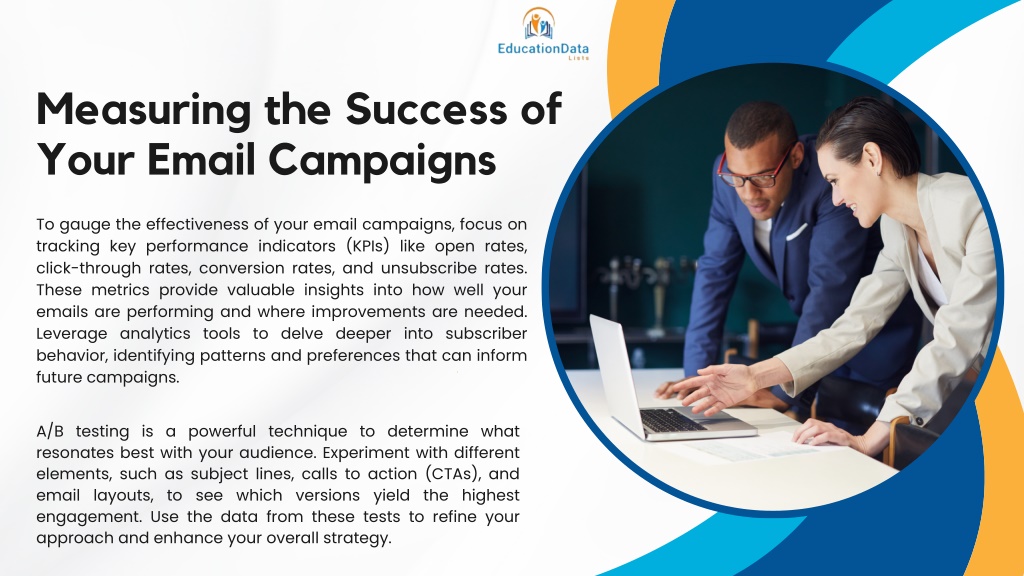 EducationData Lists

Measuring the Success of Your Email Campaigns

To gauge the effectiveness of your email campaigns, focus on tracking key performance indicators (KPIs) like open rates, click-through rates, conversion rates, and unsubscribe rates. These metrics provide valuable insights into how well your emails are performing and where improvements are needed. Leverage analytics tools to delve deeper into subscriber behavior, identifying patterns and preferences that can inform future campaigns.

A/B testing is a powerful technique to determine what resonates best with your audience. Experiment with different elements, such as subject lines, calls to action (CTAs), and email layouts, to see which versions yield the highest engagement. Use the data from these tests to refine your approach and enhance your overall strategy.